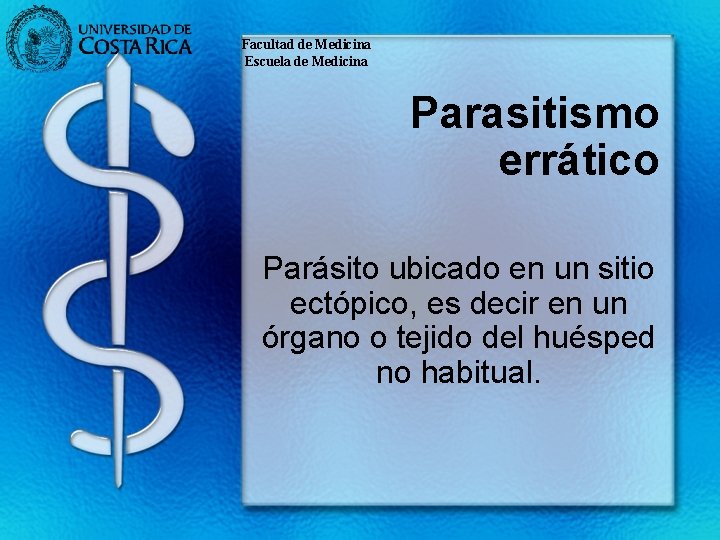 UNIVERSIDAD DE COSTA RICA

Facultad de Medicina
Escuela de Medicina

Parasitismo errático

Parásito ubicado en un sitio ectópico, es decir en un órgano o tejido del huésped no habitual.